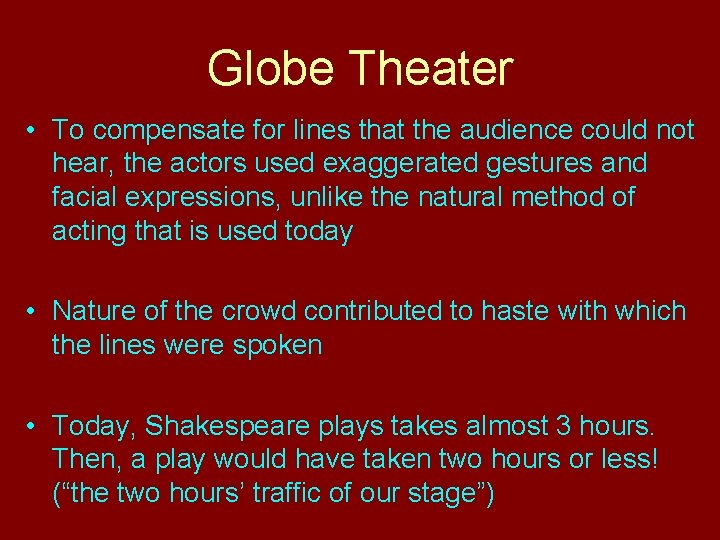 Globe Theater

• To compensate for lines that the audience could not hear, the actors used exaggerated gestures and facial expressions, unlike the natural method of acting that is used today

• Nature of the crowd contributed to haste with which the lines were spoken

• Today, Shakespeare plays takes almost 3 hours. Then, a play would have taken two hours or less! (“the two hours’ traffic of our stage”)